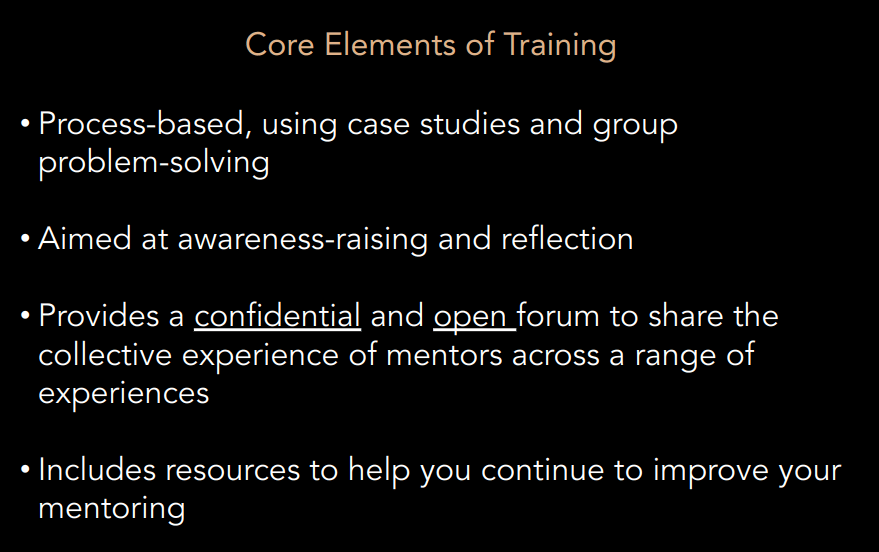 Core Elements of Training

• Process-based, using case studies and group problem-solving

• Aimed at awareness-raising and reflection

• Provides a confidential and open forum to share the collective experience of mentors across a range of experiences

• Includes resources to help you continue to improve your mentoring